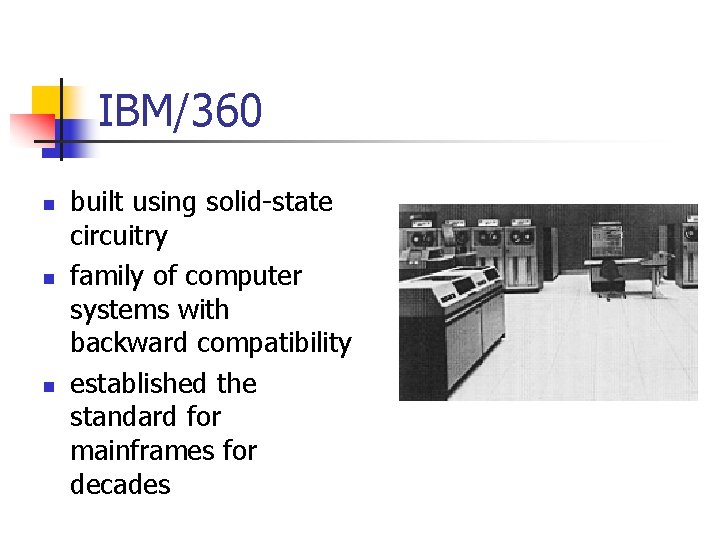 IBM/360

- built using solid-state circuitry
- family of computer systems with backward compatibility
- established the standard for mainframes for decades